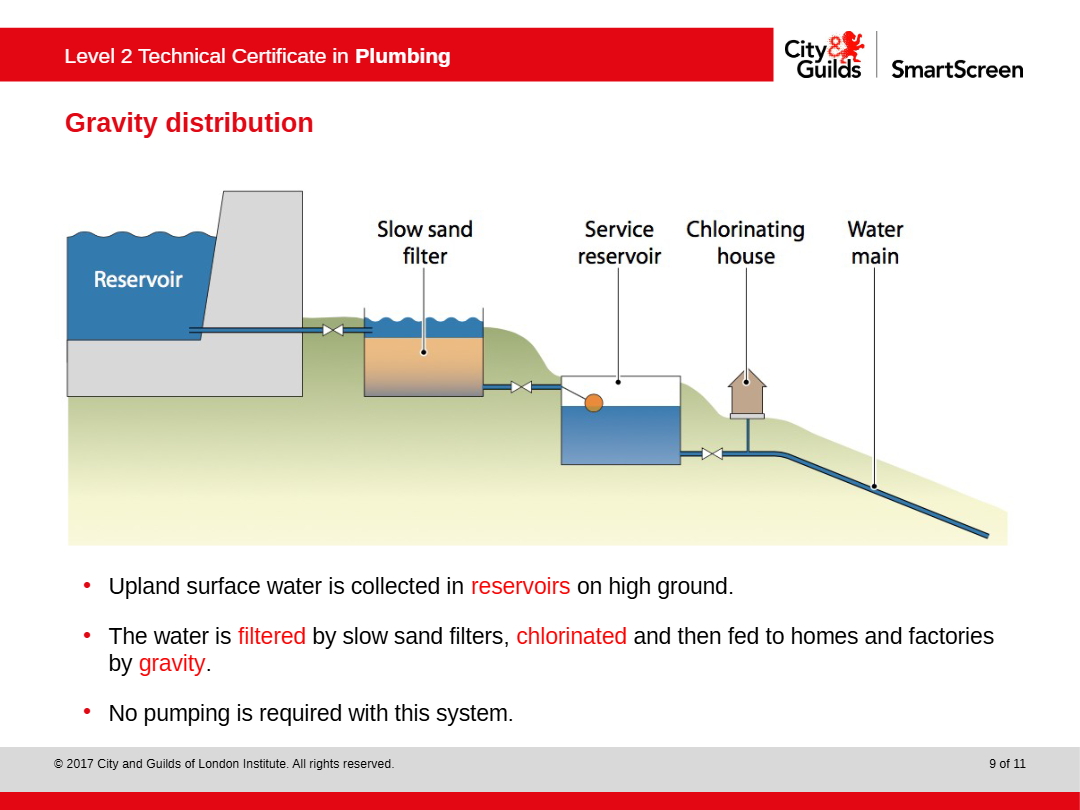 Level 2 Technical Certificate in Plumbing

City & Guilds SmartScreen

Gravity distribution

Reservoir

Slow sand filter

Service reservoir

Chlorinating house

Water main

• Upland surface water is collected in reservoirs on high ground.

• The water is filtered by slow sand filters, chlorinated and then fed to homes and factories by gravity.

• No pumping is required with this system.

© 2017 City and Guilds of London Institute. All rights reserved.

9 of 11